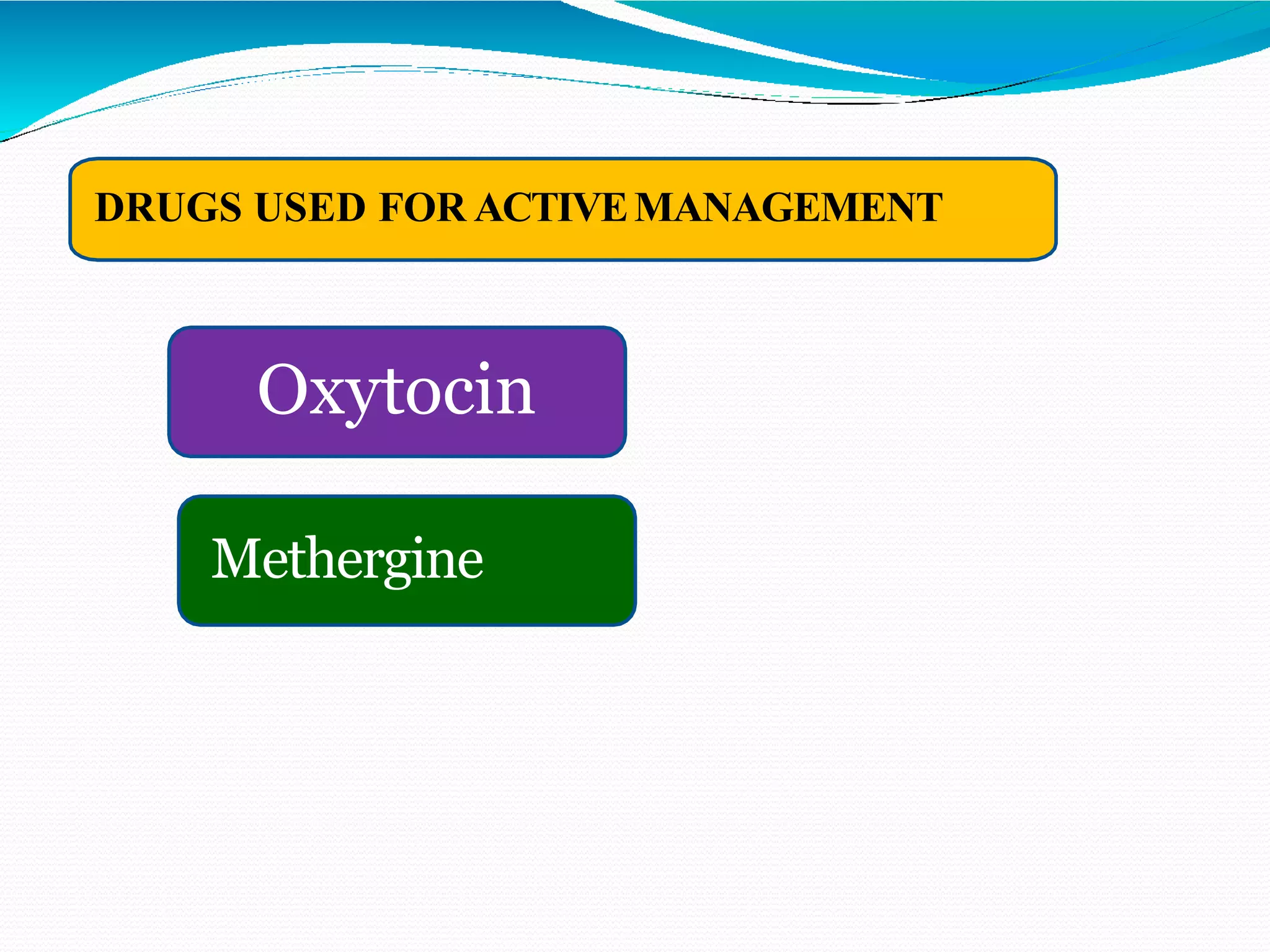 DRUGS USED FOR ACTIVE MANAGEMENT

Oxytocin

Methergine